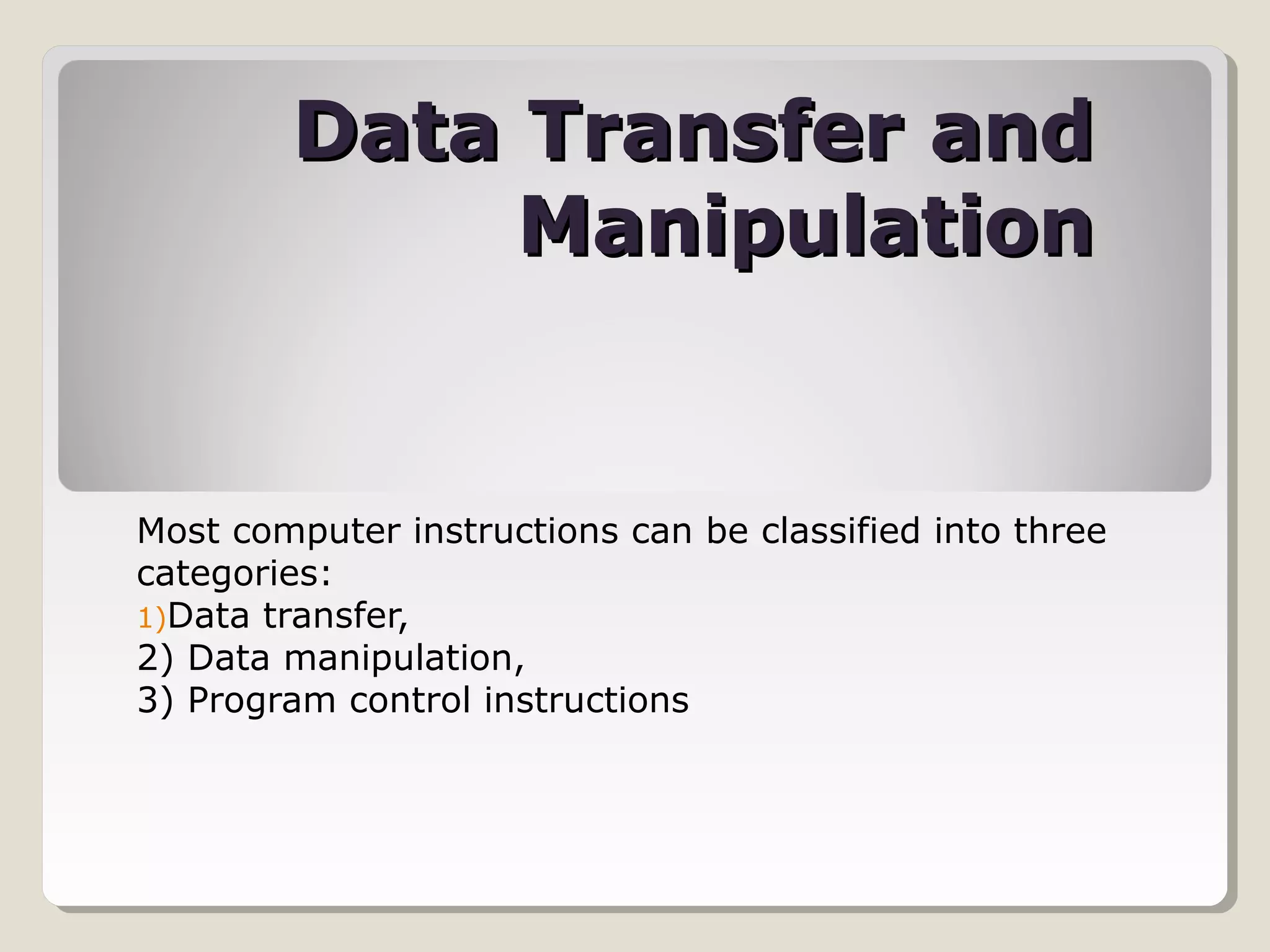 Data Transfer and Manipulation

Most computer instructions can be classified into three categories:
1)Data transfer,
2) Data manipulation,
3) Program control instructions